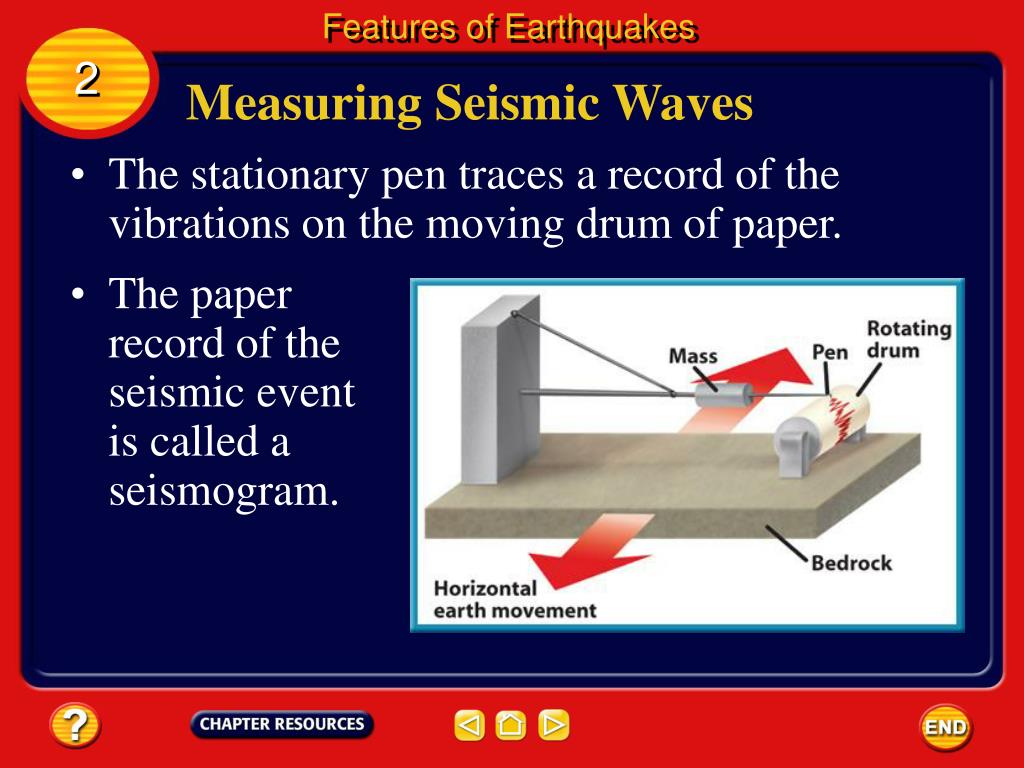 Features of Earthquakes

2

Measuring Seismic Waves

• The stationary pen traces a record of the vibrations on the moving drum of paper.

• The paper record of the seismic event is called a seismogram.

Mass

Pen

Rotating drum

Bedrock

Horizontal earth movement

?

CHAPTER RESOURCES

END